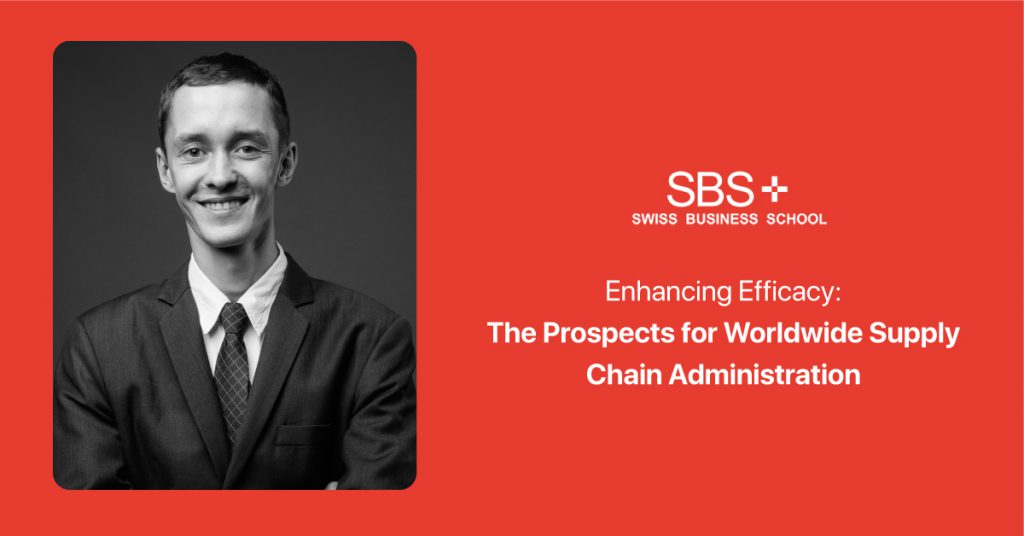 SBS+
SWISS BUSINESS SCHOOL

Enhancing Efficacy:
The Prospects for Worldwide Supply Chain Administration